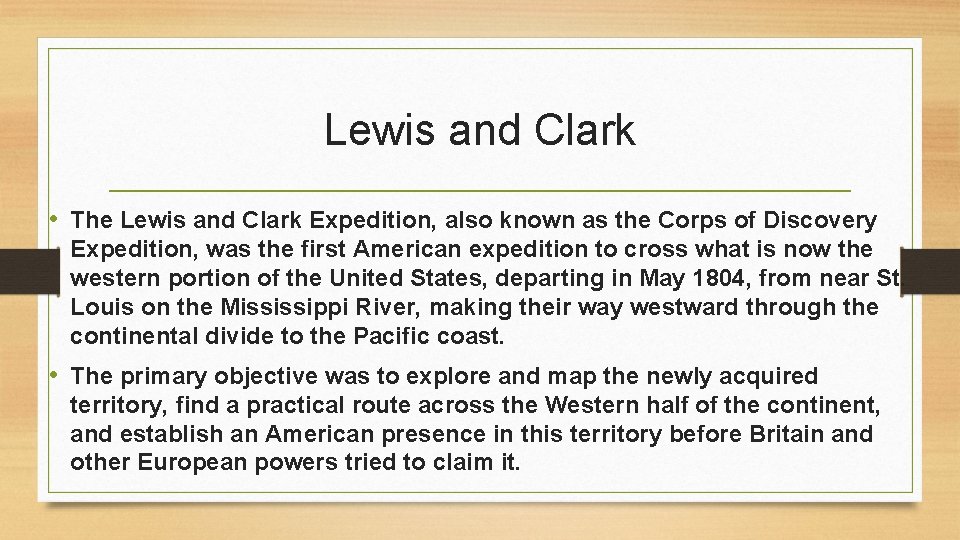 Lewis and Clark

• The Lewis and Clark Expedition, also known as the Corps of Discovery Expedition, was the first American expedition to cross what is now the western portion of the United States, departing in May 1804, from near St Louis on the Mississippi River, making their way westward through the continental divide to the Pacific coast.

• The primary objective was to explore and map the newly acquired territory, find a practical route across the Western half of the continent, and establish an American presence in this territory before Britain and other European powers tried to claim it.